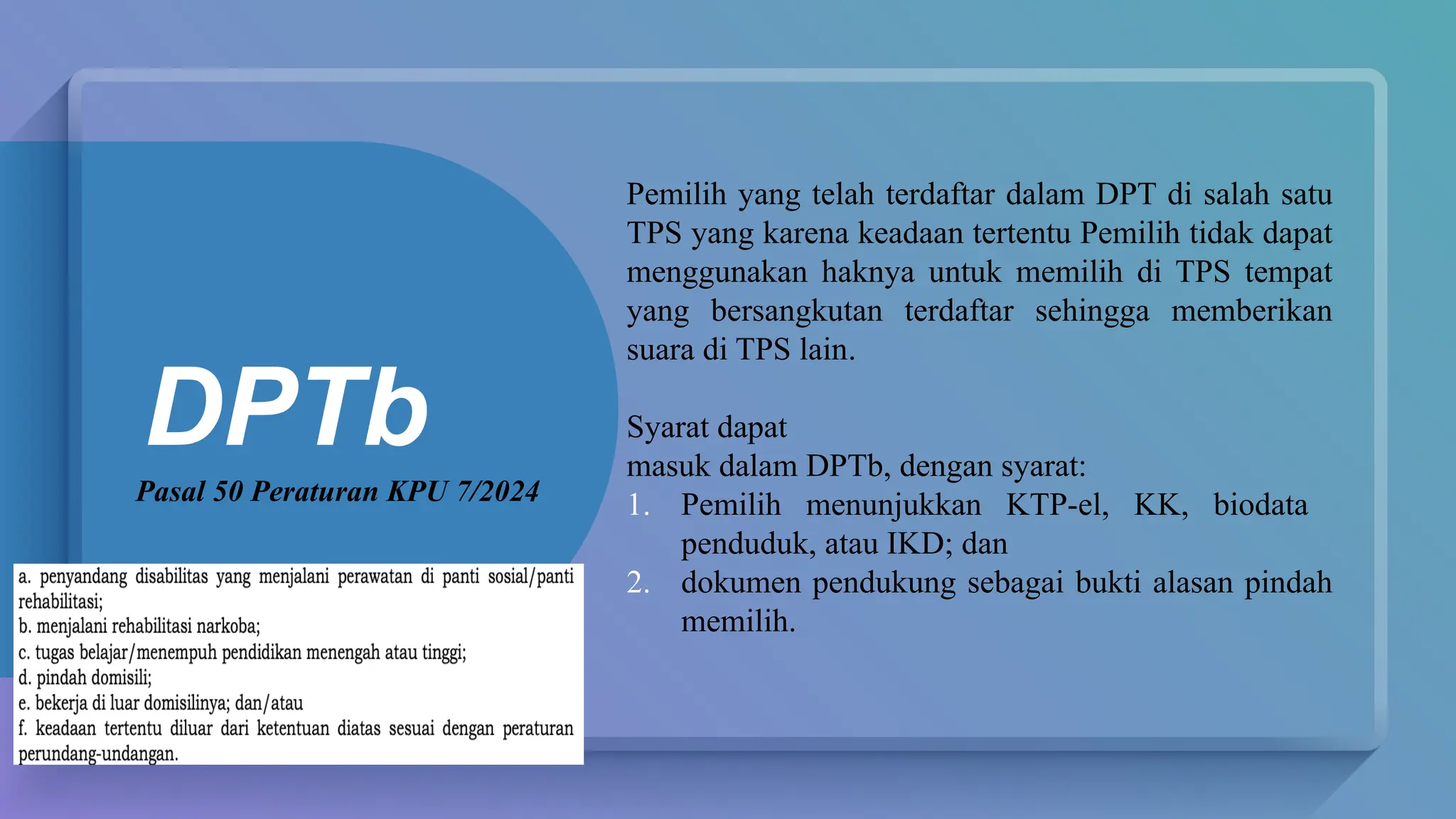 DPTb

Pasal 50 Peraturan KPU 7/2024

a. penyandang disabilitas yang menjalani perawatan di panti sosial/panti rehabilitasi;
b. menjalani rehabilitasi narkoba;
c. tugas belajar/menempuh pendidikan menengah atau tinggi;
d. pindah domisili;
e. bekerja di luar domisilinya; dan/atau
f. keadaan tertentu diluar dari ketentuan diatas sesuai dengan peraturan perundang-undangan.

Pemilih yang telah terdaftar dalam DPT di salah satu TPS yang karena keadaan tertentu Pemilih tidak dapat menggunakan haknya untuk memilih di TPS tempat yang bersangkutan terdaftar sehingga memberikan suara di TPS lain.

Syarat dapat
masuk dalam DPTb, dengan syarat:
1. Pemilih menunjukkan KTP-el, KK, biodata penduduk, atau IKD; dan
2. dokumen pendukung sebagai bukti alasan pindah memilih.